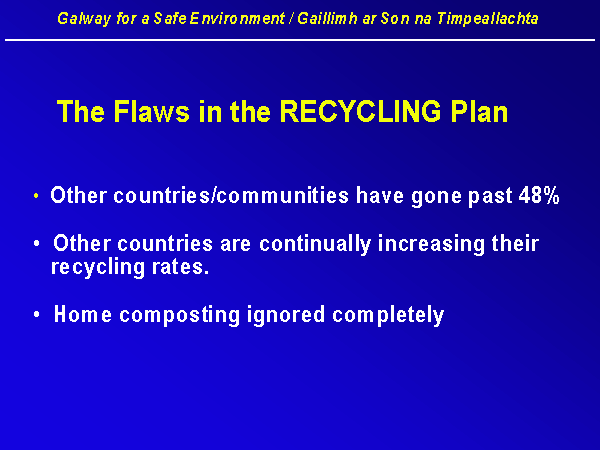 Galway for a Safe Environment / Gaillimh ar Son na Timpeallachta

The Flaws in the RECYCLING Plan

• Other countries/communities have gone past 48%

• Other countries are continually increasing their recycling rates.

• Home composting ignored completely